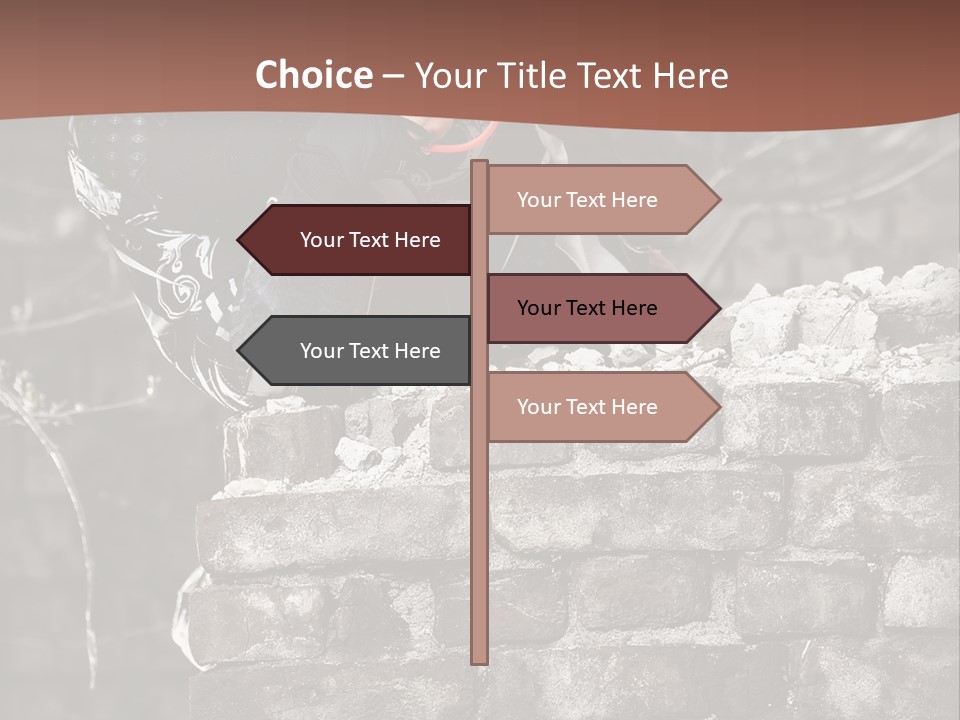 Choice – Your Title Text Here

Your Text Here

Your Text Here

Your Text Here

Your Text Here

Your Text Here